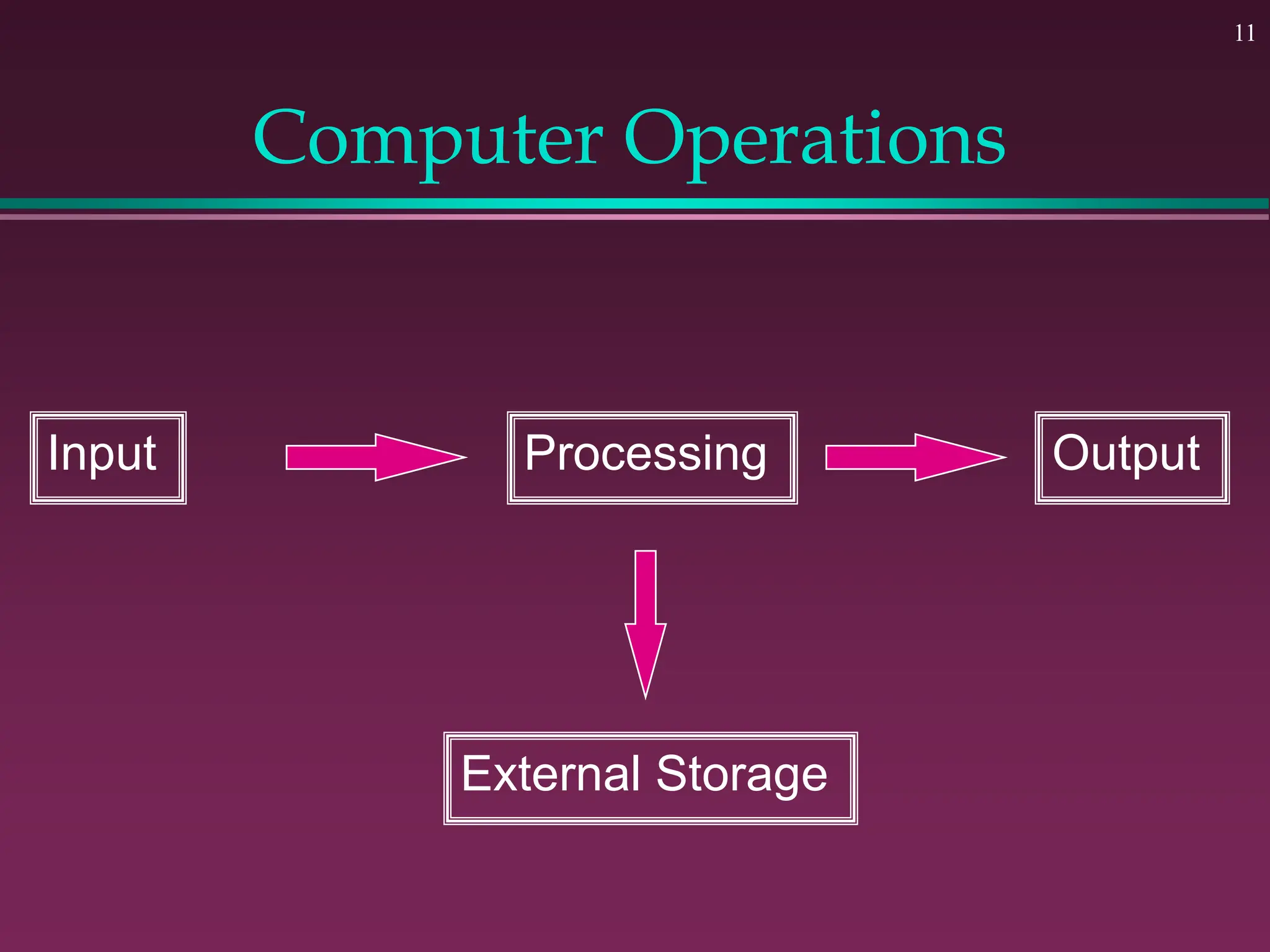 11

Computer Operations

Input

Processing

Output

External Storage